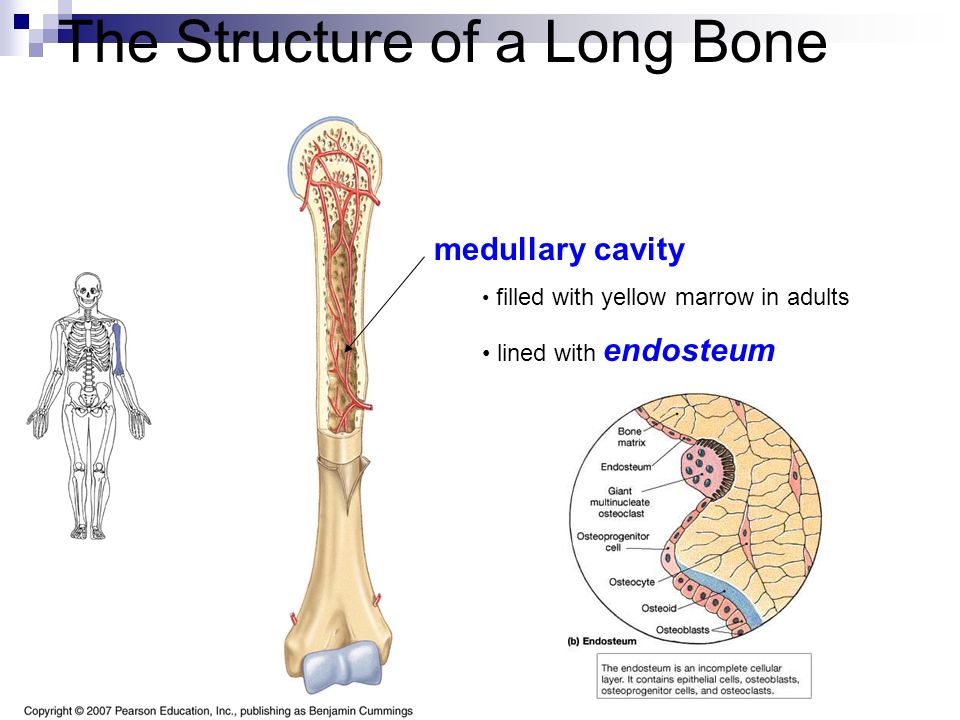 The Structure of a Long Bone

medullary cavity

• filled with yellow marrow in adults

• lined with endosteum

Bone matrix

Endosteum

Giant multinucleate osteoclast

Osteoprogenitor cell

Osteocyte

Osteoid

Osteoblasts

(b) Endosteum

The endosteum is an incomplete cellular layer. It contains epithelial cells, osteoblasts, osteoprogenitor cells, and osteoclasts.

Copyright © 2007 Pearson Education, Inc., publishing as Benjamin Cummings